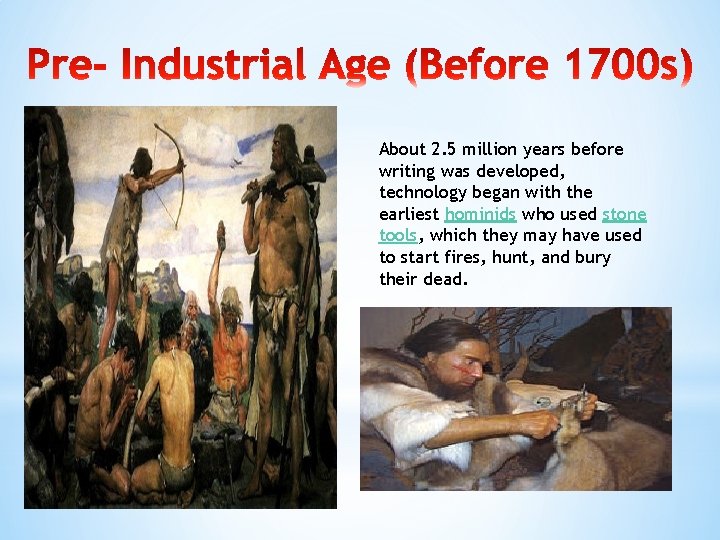 Pre- Industrial Age (Before 1700s)

About 2.5 million years before writing was developed, technology began with the earliest hominids who used stone tools, which they may have used to start fires, hunt, and bury their dead.